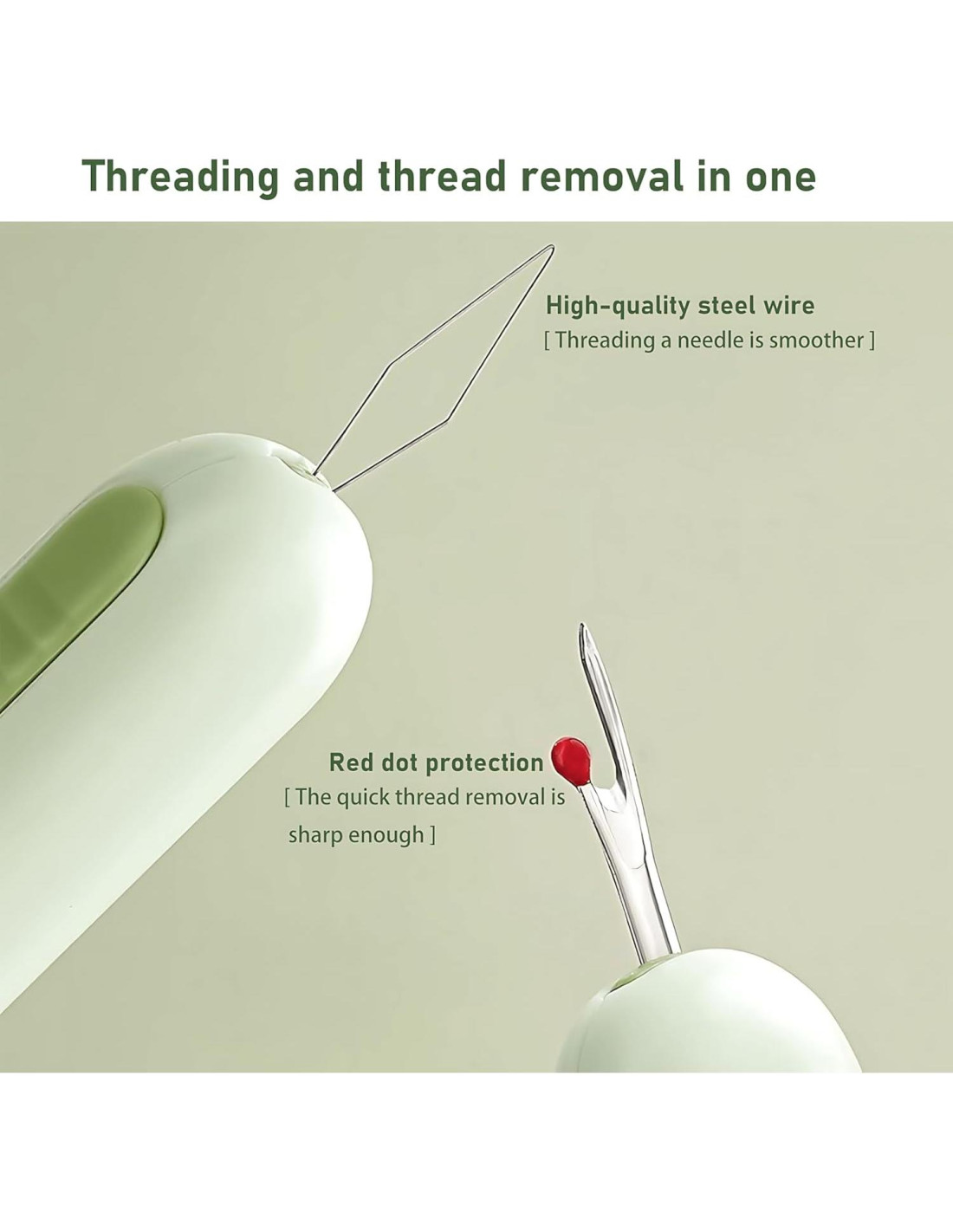 Threading and thread removal in one

High-quality steel wire
[ Threading a needle is smoother ]

Red dot protection
[ The quick thread removal is sharp enough ]